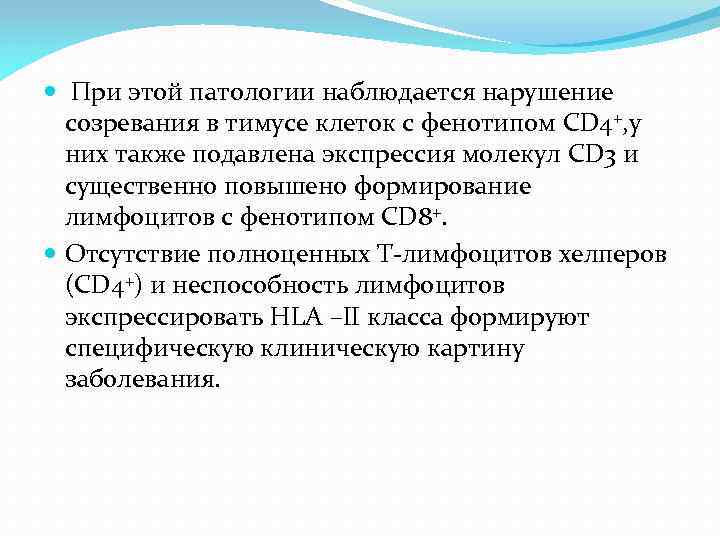 При этой патологии наблюдается нарушение созревания в тимусе клеток с фенотипом CD4$^+$,у них также подавлена экспрессия молекул CD3 и существенно повышено формирование лимфоцитов с фенотипом CD8$^+$.

Отсутствие полноценных Т-лимфоцитов хелперов (CD4$^+$) и неспособность лимфоцитов экспрессировать HLA –II класса формируют специфическую клиническую картину заболевания.